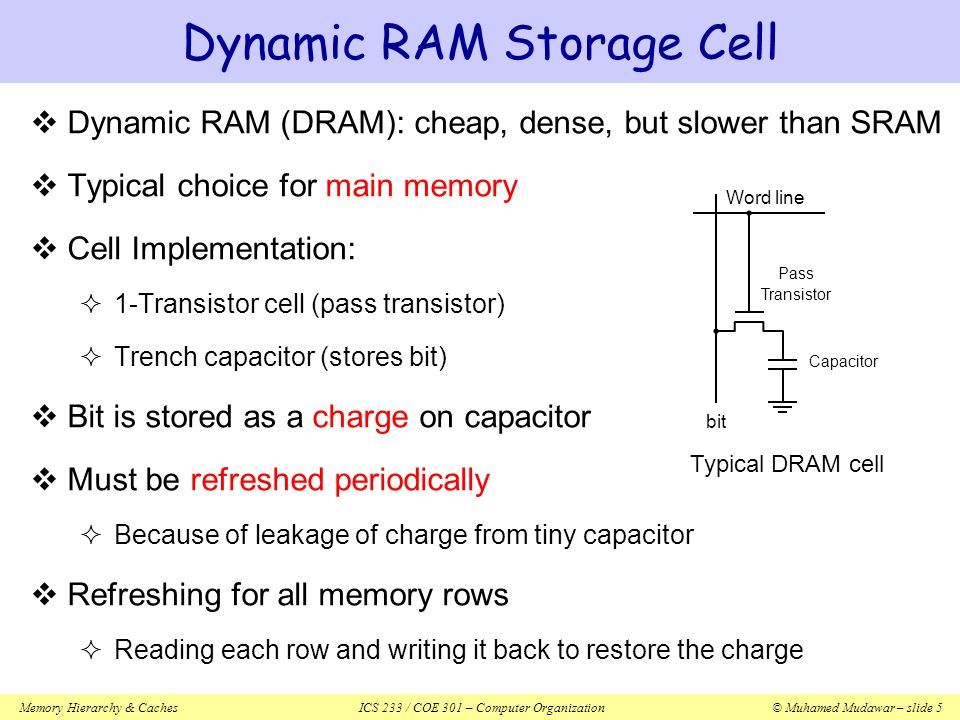 Dynamic RAM Storage Cell

❖ Dynamic RAM (DRAM): cheap, dense, but slower than SRAM

❖ Typical choice for main memory

❖ Cell Implementation:

✧ 1-Transistor cell (pass transistor)

✧ Trench capacitor (stores bit)

❖ Bit is stored as a charge on capacitor

❖ Must be refreshed periodically

✧ Because of leakage of charge from tiny capacitor

❖ Refreshing for all memory rows

✧ Reading each row and writing it back to restore the charge

Word line

Pass Transistor

Capacitor

bit

Typical DRAM cell

Memory Hierarchy & Caches ICS 233 / COE 301 – Computer Organization © Muhamed Mudawar – slide 5